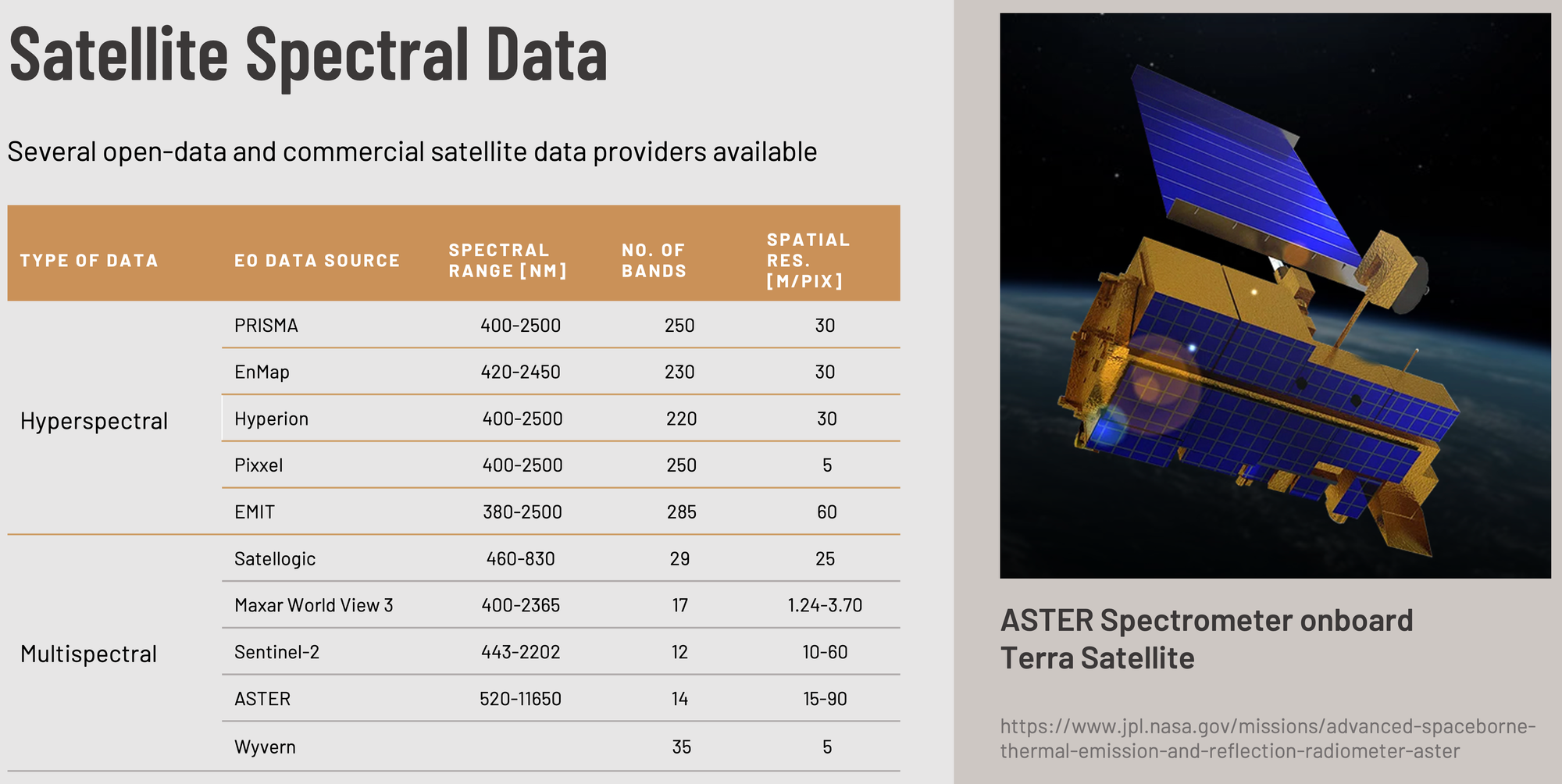 Satellite Spectral Data

Several open-data and commercial satellite data providers available

| TYPE OF DATA | EO DATA SOURCE | SPECTRAL RANGE [NM] | NO. OF BANDS | SPATIAL RES. [M/PIX] |
|---|---|---|---|---|
| Hyperspectral | PRISMA | 400-2500 | 250 | 30 |
| | EnMap | 420-2450 | 230 | 30 |
| | Hyperion | 400-2500 | 220 | 30 |
| | Pixxel | 400-2500 | 250 | 5 |
| | EMIT | 380-2500 | 285 | 60 |
| Multispectral | Satellogic | 460-830 | 29 | 25 |
| | Maxar World View 3 | 400-2365 | 17 | 1.24-3.70 |
| | Sentinel-2 | 443-2202 | 12 | 10-60 |
| | ASTER | 520-11650 | 14 | 15-90 |
| | Wyvern | | 35 | 5 |

ASTER Spectrometer onboard Terra Satellite

https://www.jpl.nasa.gov/missions/advanced-spaceborne-thermal-emission-and-reflection-radiometer-aster